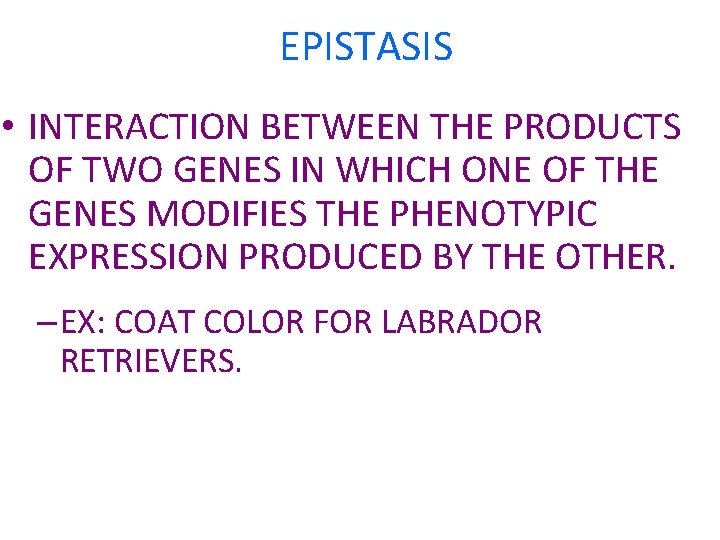 EPISTASIS

• INTERACTION BETWEEN THE PRODUCTS OF TWO GENES IN WHICH ONE OF THE GENES MODIFIES THE PHENOTYPIC EXPRESSION PRODUCED BY THE OTHER.

– EX: COAT COLOR FOR LABRADOR RETRIEVERS.